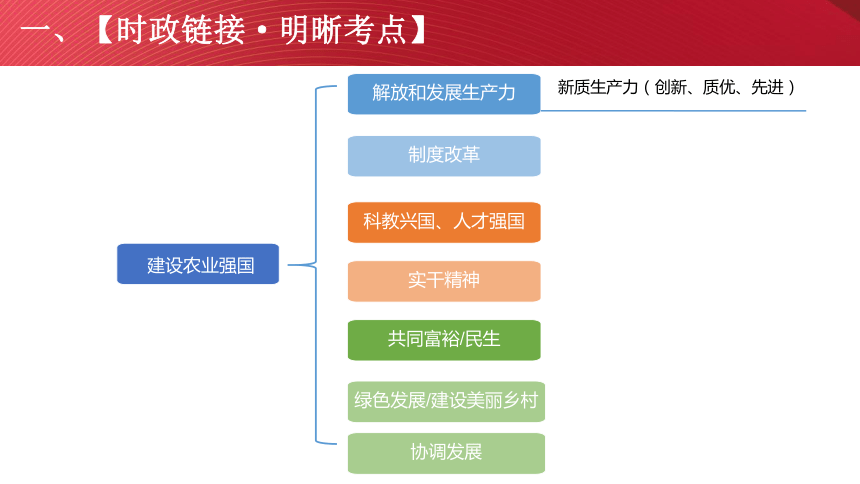 一、【时政链接·明晰考点】

建设农业强国

解放和发展生产力

新质生产力（创新、质优、先进）

制度改革

科教兴国、人才强国

实干精神

共同富裕/民生

绿色发展/建设美丽乡村

协调发展